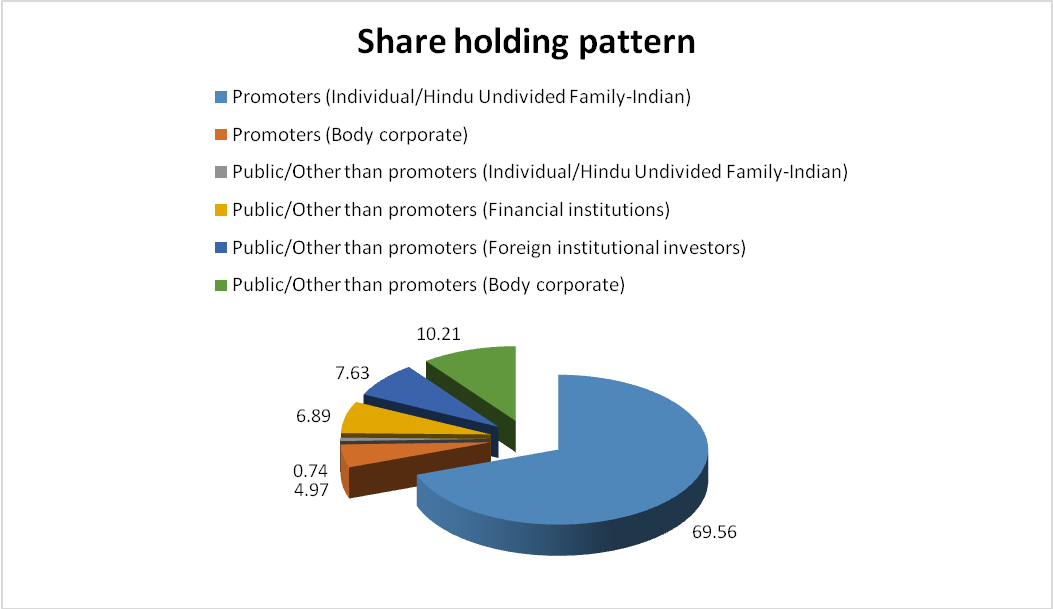 Share holding pattern

Promoters (Individual/Hindu Undivided Family-Indian)

Promoters (Body corporate)

Public/Other than promoters (Individual/Hindu Undivided Family-Indian)

Public/Other than promoters (Financial institutions)

Public/Other than promoters (Foreign institutional investors)

Public/Other than promoters (Body corporate)

10.21

7.63

6.89

0.74

4.97

69.56